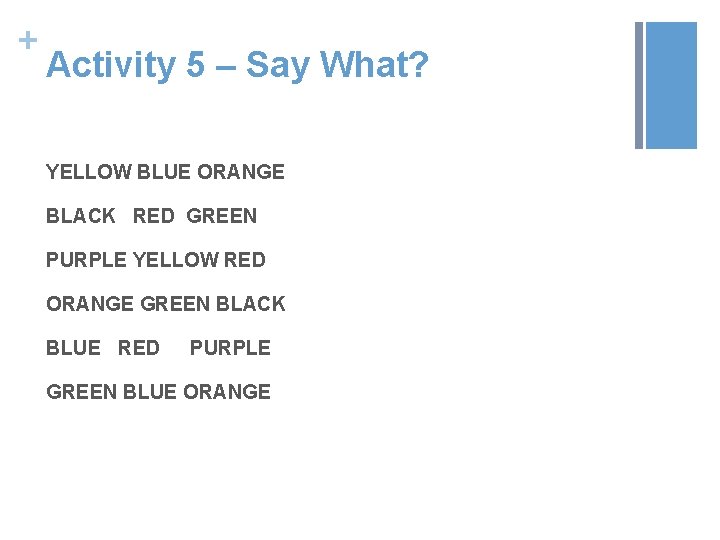 +
Activity 5 – Say What?

YELLOW BLUE ORANGE

BLACK RED GREEN

PURPLE YELLOW RED

ORANGE GREEN BLACK

BLUE RED PURPLE

GREEN BLUE ORANGE